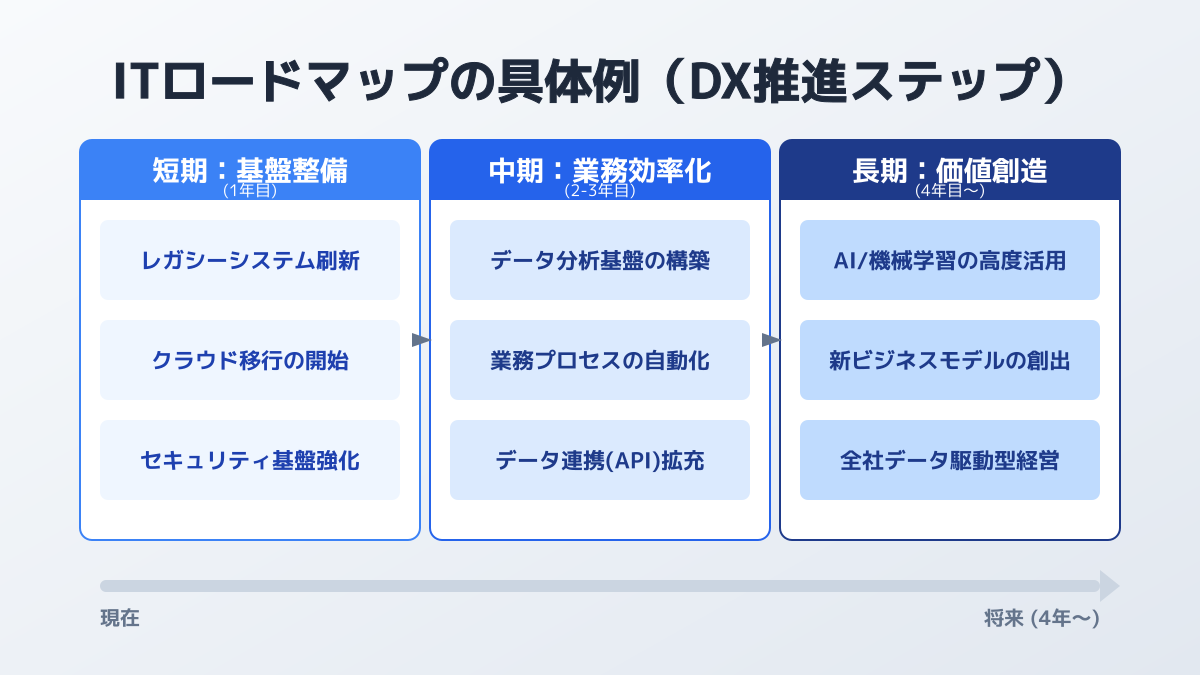 ITロードマップの具体例（DX推進ステップ）

短期：基盤整備
(1年目)

レガシーシステム刷新

クラウド移行の開始

セキュリティ基盤強化

中期：業務効率化
(2-3年目)

データ分析基盤の構築

業務プロセスの自動化

データ連携(API)拡充

長期：価値創造
(4年目〜)

AI/機械学習の高度活用

新ビジネスモデルの創出

全社データ駆動型経営

現在

将来 (4年〜)